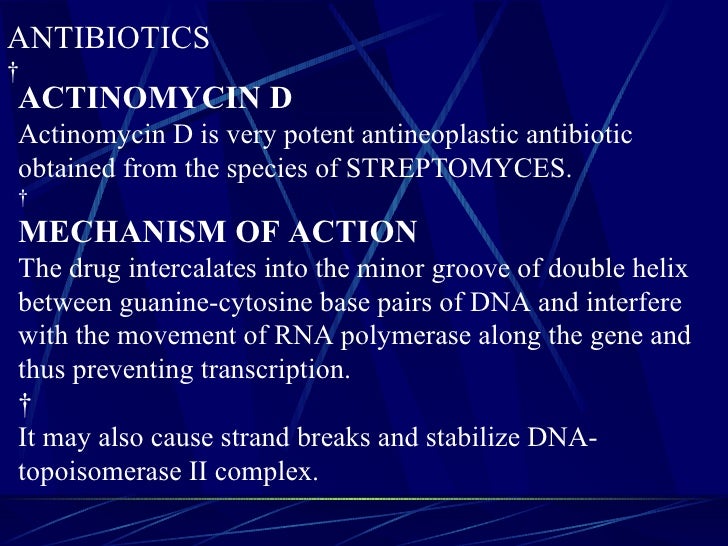 ANTIBIOTICS
†
ACTINOMYCIN D
Actinomycin D is very potent antineoplastic antibiotic obtained from the species of STREPTOMYCES.
†
MECHANISM OF ACTION
The drug intercalates into the minor groove of double helix between guanine-cytosine base pairs of DNA and interfere with the movement of RNA polymerase along the gene and thus preventing transcription.
†
It may also cause strand breaks and stabilize DNA-topoisomerase II complex.